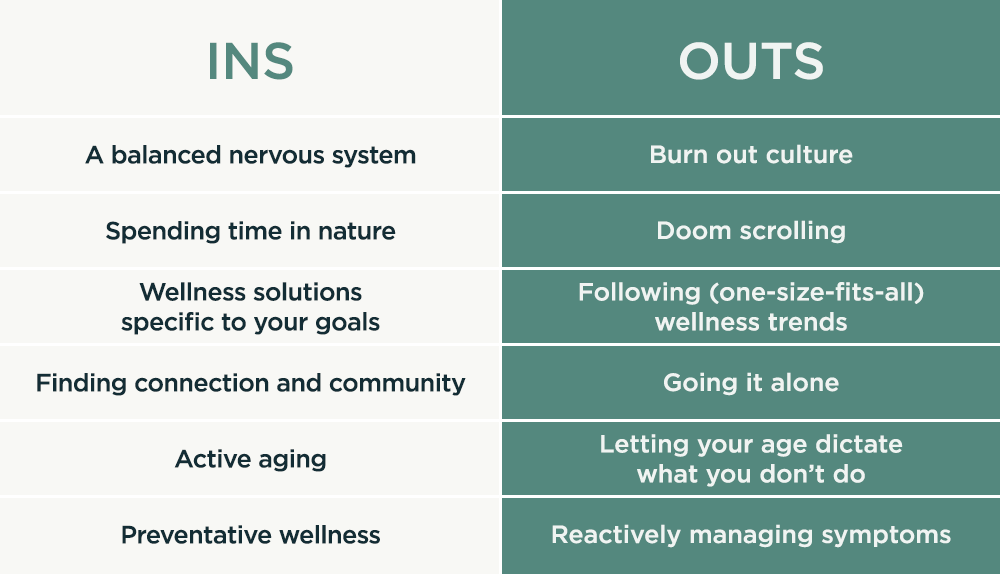 | INS | OUTS |
|---|---|
| A balanced nervous system | Burn out culture |
| Spending time in nature | Doom scrolling |
| Wellness solutions specific to your goals | Following (one-size-fits-all) wellness trends |
| Finding connection and community | Going it alone |
| Active aging | Letting your age dictate what you don't do |
| Preventative wellness | Reactively managing symptoms |